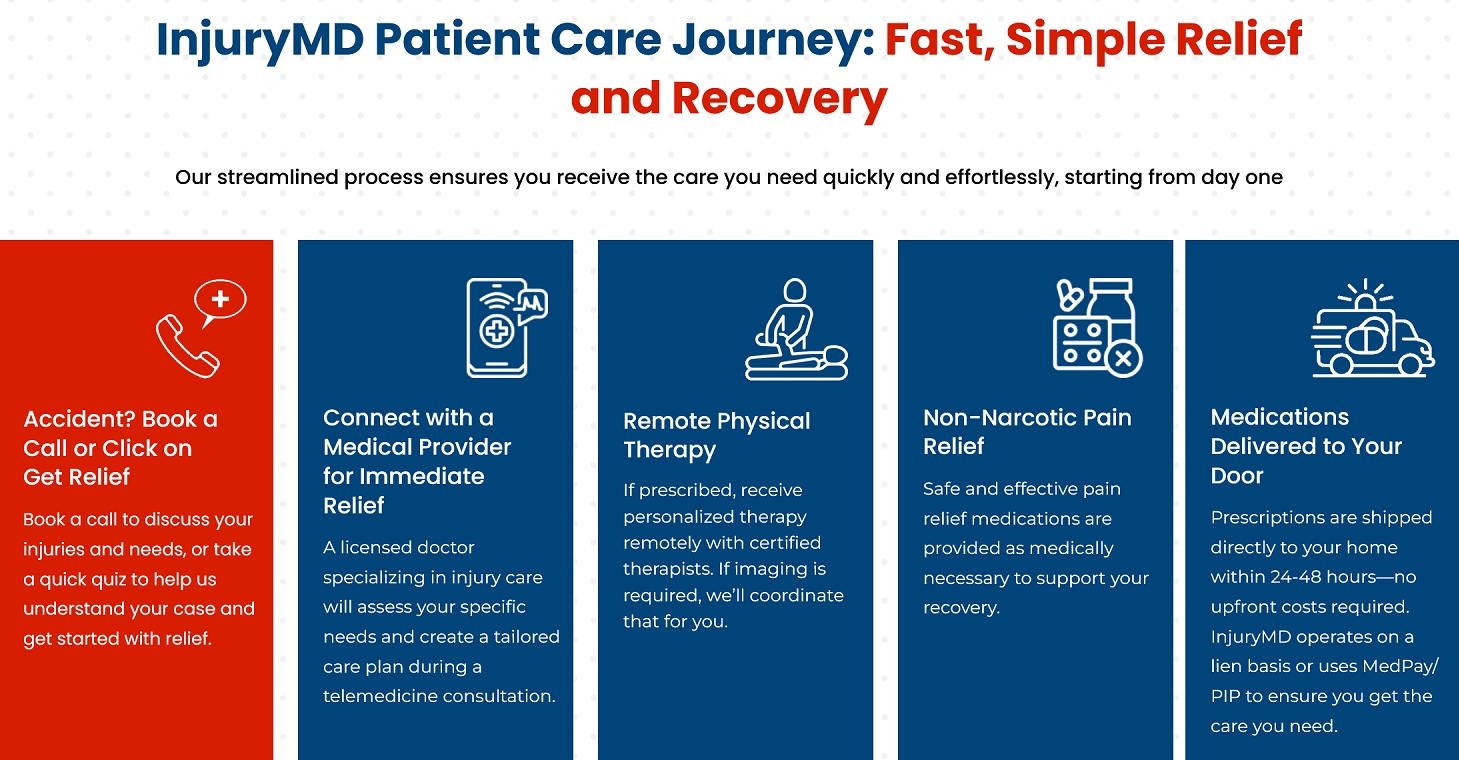 InjuryMD Patient Care Journey: Fast, Simple Relief and Recovery

Our streamlined process ensures you receive the care you need quickly and effortlessly, starting from day one

Accident? Book a Call or Click on Get Relief

Book a call to discuss your injuries and needs, or take a quick quiz to help us understand your case and get started with relief.

Connect with a Medical Provider for Immediate Relief

A licensed doctor specializing in injury care will assess your specific needs and create a tailored care plan during a telemedicine consultation.

Remote Physical Therapy

If prescribed, receive personalized therapy remotely with certified therapists. If imaging is required, we'll coordinate that for you.

Non-Narcotic Pain Relief

Safe and effective pain relief medications are provided as medically necessary to support your recovery.

Medications Delivered to Your Door

Prescriptions are shipped directly to your home within 24-48 hours—no upfront costs required. InjuryMD operates on a lien basis or uses MedPay/ PIP to ensure you get the care you need.